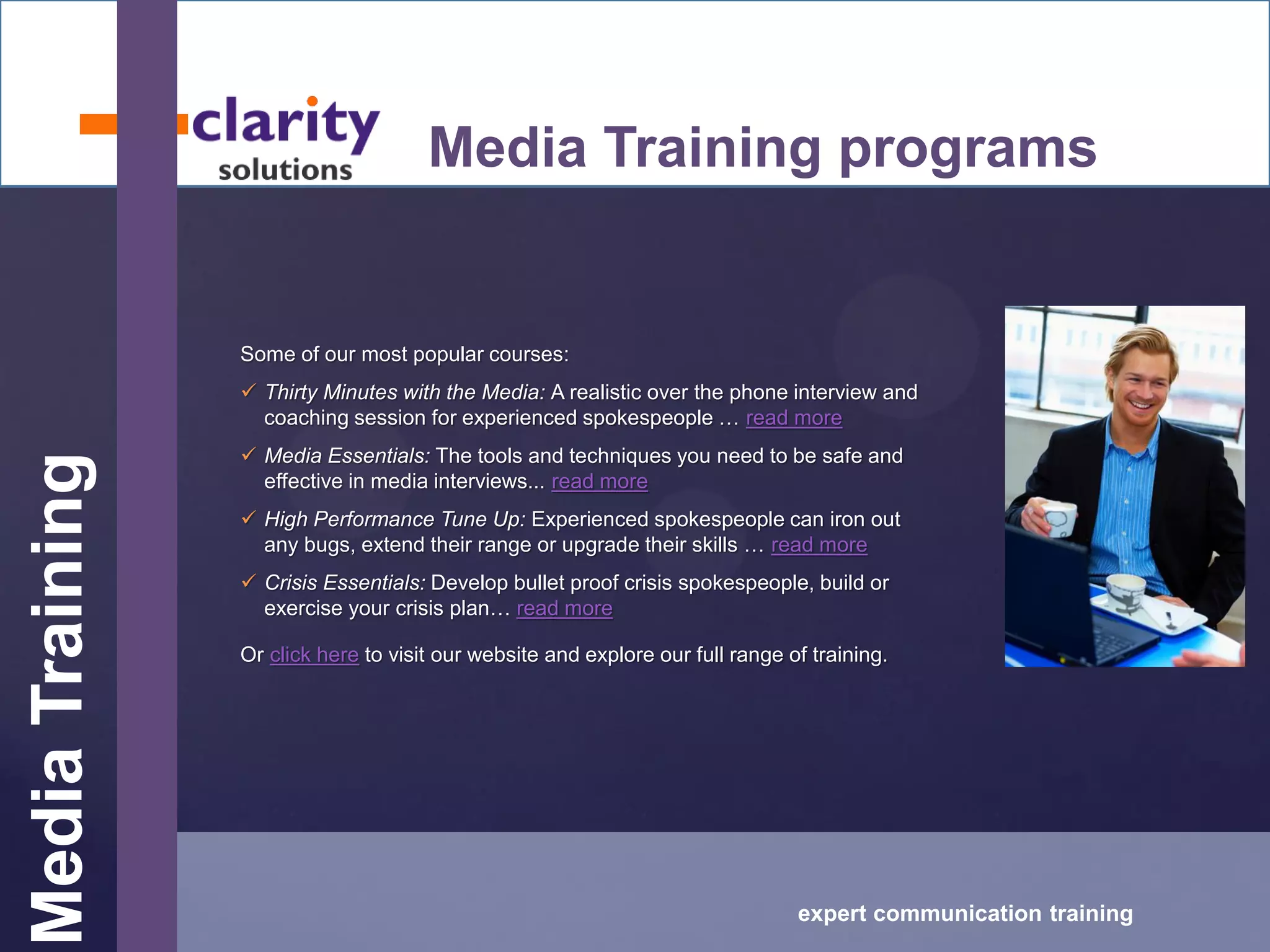 clarity solutions

Media Training programs

Media Training

Some of our most popular courses:

✓ Thirty Minutes with the Media: A realistic over the phone interview and coaching session for experienced spokespeople … read more

✓ Media Essentials: The tools and techniques you need to be safe and effective in media interviews... read more

✓ High Performance Tune Up: Experienced spokespeople can iron out any bugs, extend their range or upgrade their skills … read more

✓ Crisis Essentials: Develop bullet proof crisis spokespeople, build or exercise your crisis plan… read more

Or click here to visit our website and explore our full range of training.

expert communication training